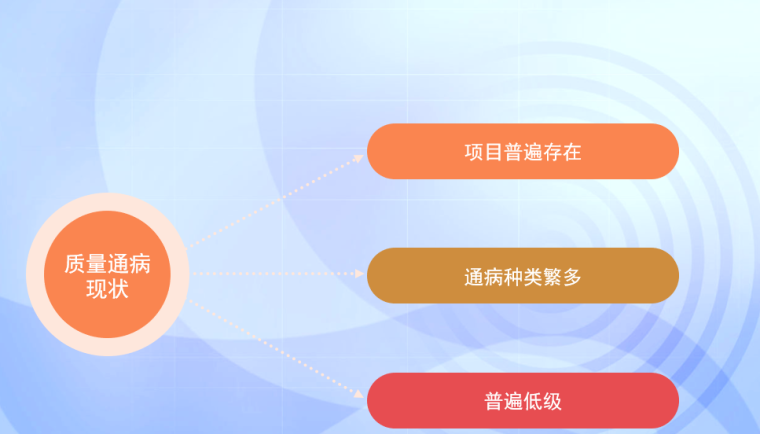 质量通病现状

项目普遍存在

通病种类繁多

普遍低级